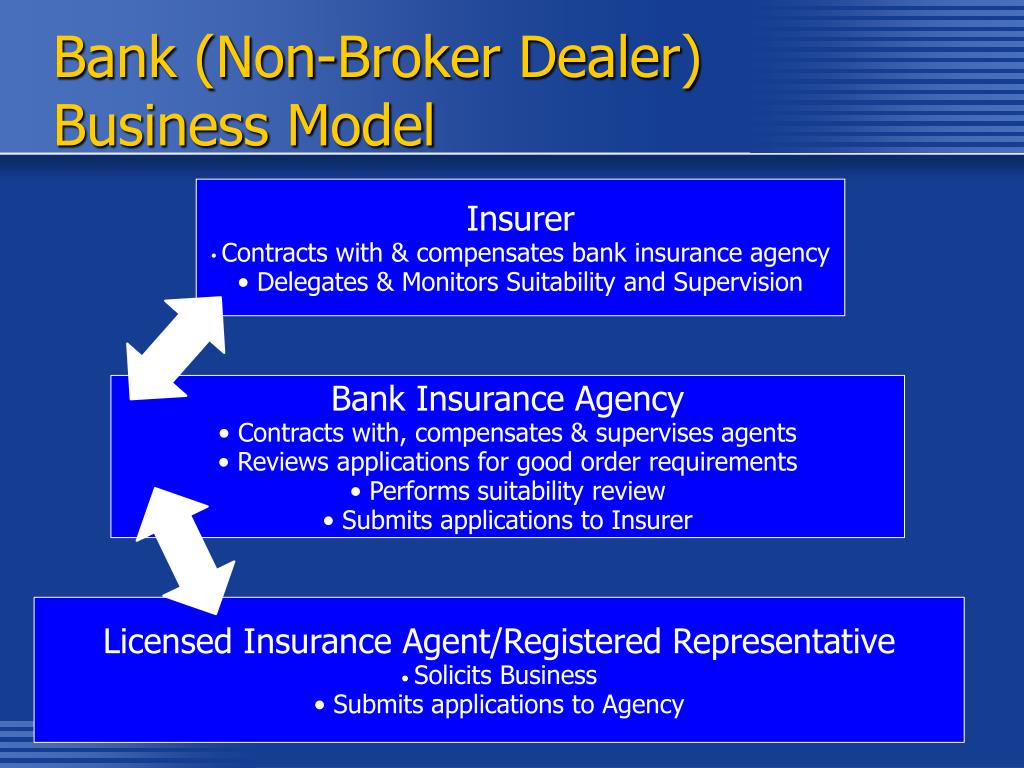 Bank (Non-Broker Dealer) Business Model

Insurer
• Contracts with & compensates bank insurance agency
• Delegates & Monitors Suitability and Supervision

Bank Insurance Agency
• Contracts with, compensates & supervises agents
• Reviews applications for good order requirements
• Performs suitability review
• Submits applications to Insurer

Licensed Insurance Agent/Registered Representative
• Solicits Business
• Submits applications to Agency